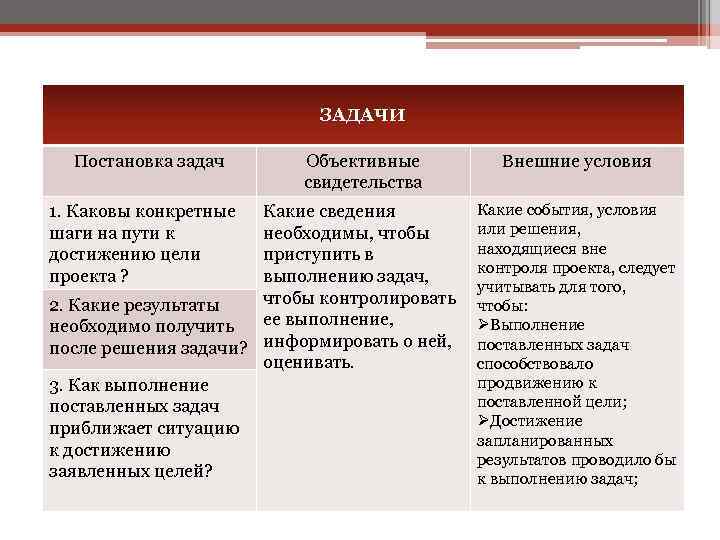 | ЗАДАЧИ | | |
|---|---|---|
| Постановка задач | Объективные свидетельства | Внешние условия |
| 1. Каковы конкретные шаги на пути к достижению цели проекта ? | Какие сведения необходимы, чтобы приступить в выполнению задач, чтобы контролировать ее выполнение, информировать о ней, оценивать. | Какие события, условия или решения, находящиеся вне контроля проекта, следует учитывать для того, чтобы: ➢Выполнение поставленных задач способствовало продвижению к поставленной цели; ➢Достижение запланированных результатов проводило бы к выполнению задач; |
| 2. Какие результаты необходимо получить после решения задачи? | | |
| 3. Как выполнение поставленных задач приближает ситуацию к достижению заявленных целей? | | |